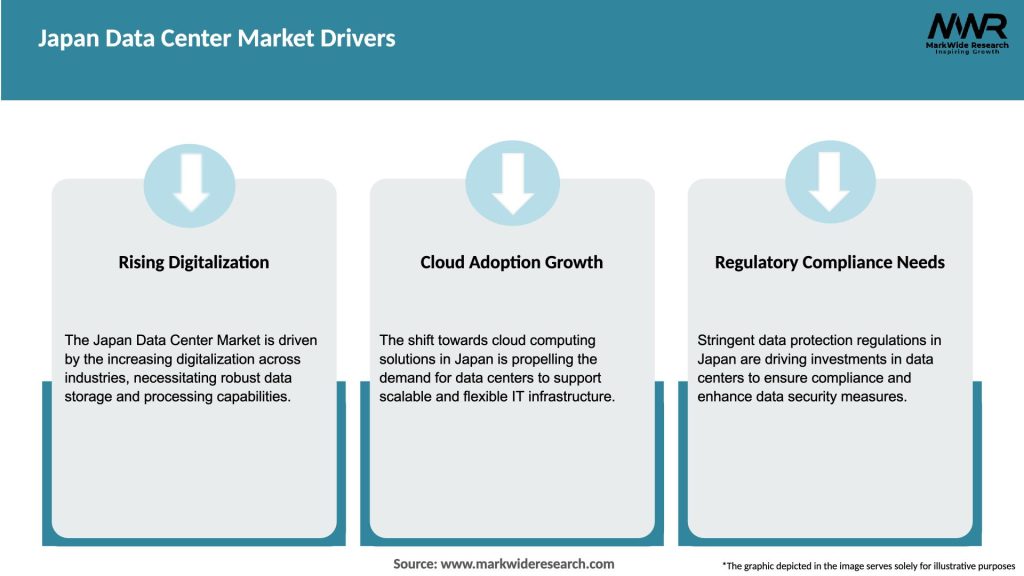 Japan Data Center Market Drivers

MWR
MarkWide Research
Inspiring Growth

Rising Digitalization

The Japan Data Center Market is driven by the increasing digitalization across industries, necessitating robust data storage and processing capabilities.

Cloud Adoption Growth

The shift towards cloud computing solutions in Japan is propelling the demand for data centers to support scalable and flexible IT infrastructure.

Regulatory Compliance Needs

Stringent data protection regulations in Japan are driving investments in data centers to ensure compliance and enhance data security measures.

Source: www.markwideresearch.com

*The graphic depicted in the image serves solely for illustrative purposes